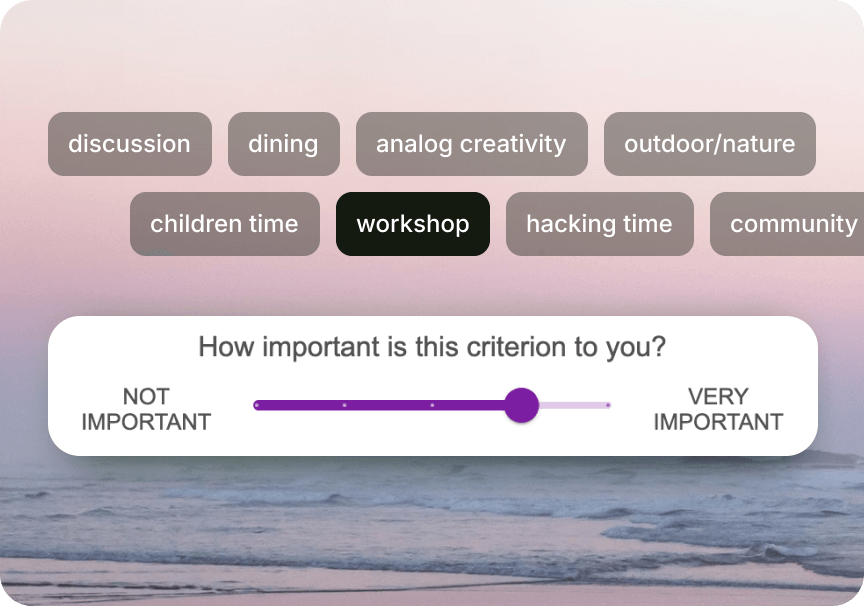 discussion dining analog creativity outdoor/nature

children time workshop hacking time community

How important is this criterion to you?

NOT IMPORTANT

VERY IMPORTANT